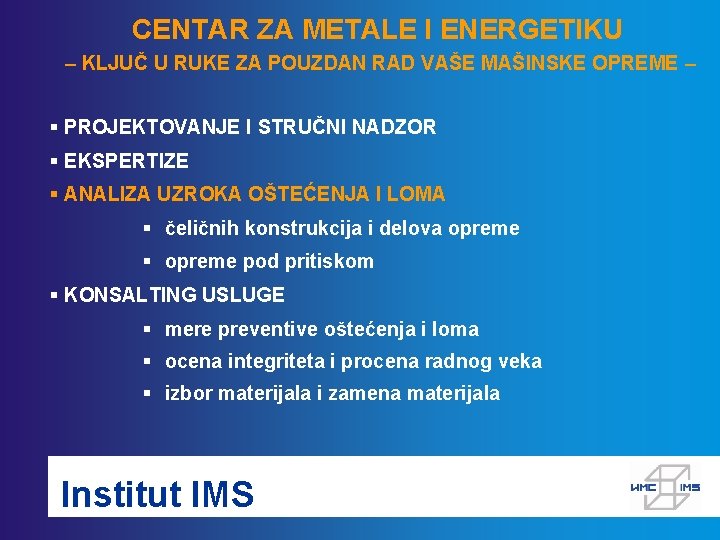 CENTAR ZA METALE I ENERGETIKU
– KLJUČ U RUKE ZA POUZDAN RAD VAŠE MAŠINSKE OPREME –

▪ PROJEKTOVANJE I STRUČNI NADZOR
▪ EKSPERTIZE
▪ ANALIZA UZROKA OŠTEĆENJA I LOMA
▪ čeličnih konstrukcija i delova opreme
▪ opreme pod pritiskom
▪ KONSALTING USLUGE
▪ mere preventive oštećenja i loma
▪ ocena integriteta i procena radnog veka
▪ izbor materijala i zamena materijala

Institut IMS

ИМС IMS